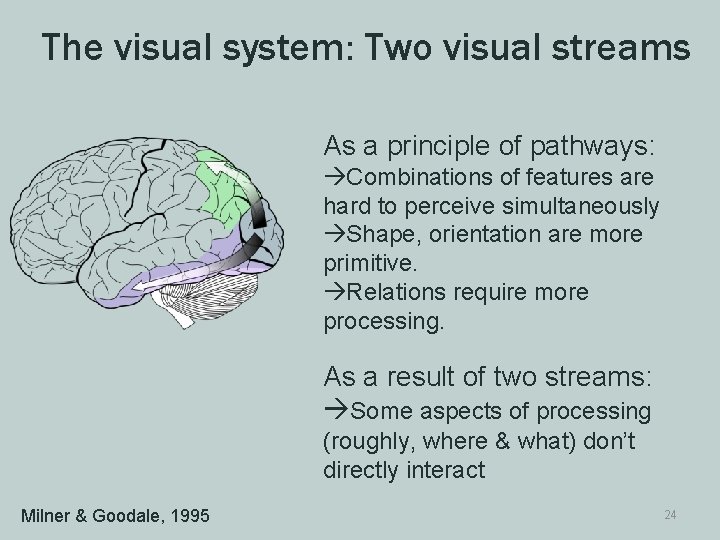 The visual system: Two visual streams

As a principle of pathways:
→Combinations of features are hard to perceive simultaneously
→Shape, orientation are more primitive.
→Relations require more processing.

As a result of two streams:
→Some aspects of processing (roughly, where & what) don't directly interact

Milner & Goodale, 1995

24